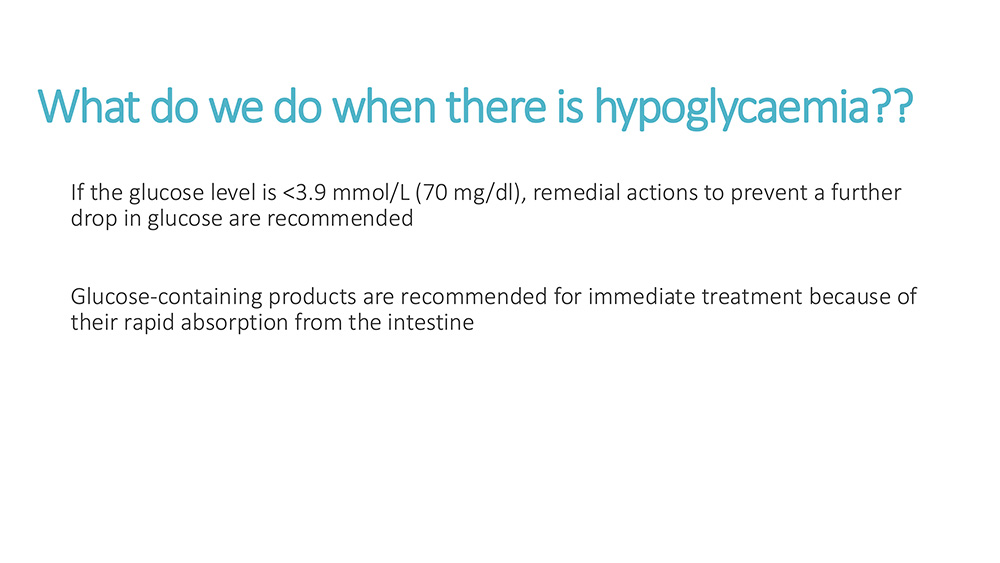 What do we do when there is hypoglycaemia??

If the glucose level is <3.9 mmol/L (70 mg/dl), remedial actions to prevent a further drop in glucose are recommended

Glucose-containing products are recommended for immediate treatment because of their rapid absorption from the intestine